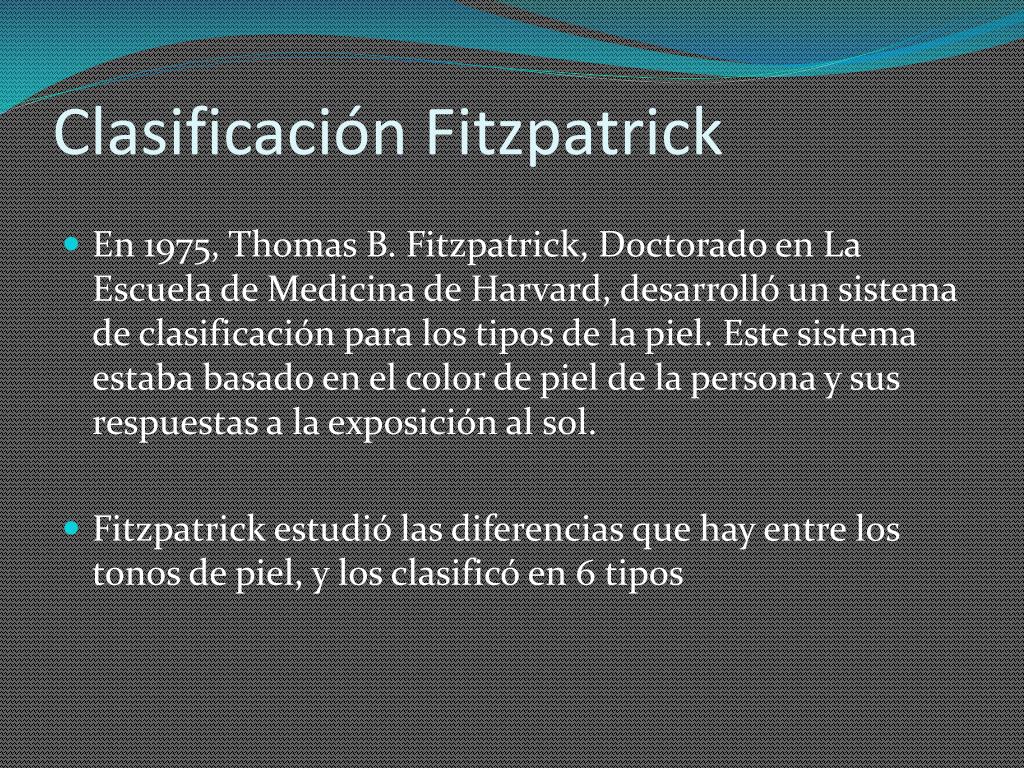 Clasificación Fitzpatrick

En 1975, Thomas B. Fitzpatrick, Doctorado en La Escuela de Medicina de Harvard, desarrolló un sistema de clasificación para los tipos de la piel. Este sistema estaba basado en el color de piel de la persona y sus respuestas a la exposición al sol.

Fitzpatrick estudió las diferencias que hay entre los tonos de piel, y los clasificó en 6 tipos